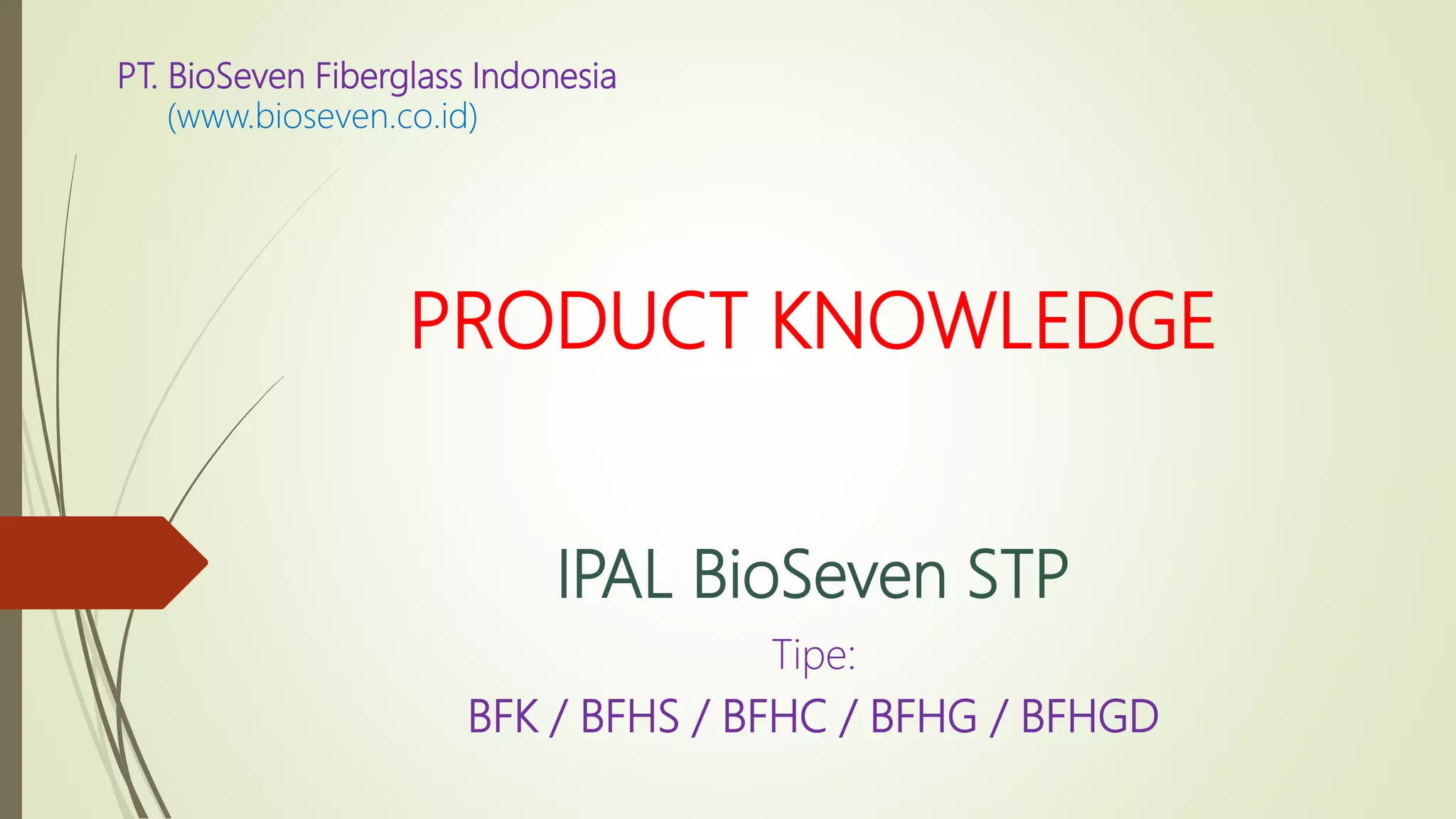 PT. BioSeven Fiberglass Indonesia
(www.bioseven.co.id)

PRODUCT KNOWLEDGE

IPAL BioSeven STP

Tipe:

BFK / BFHS / BFHC / BFHG / BFHGD